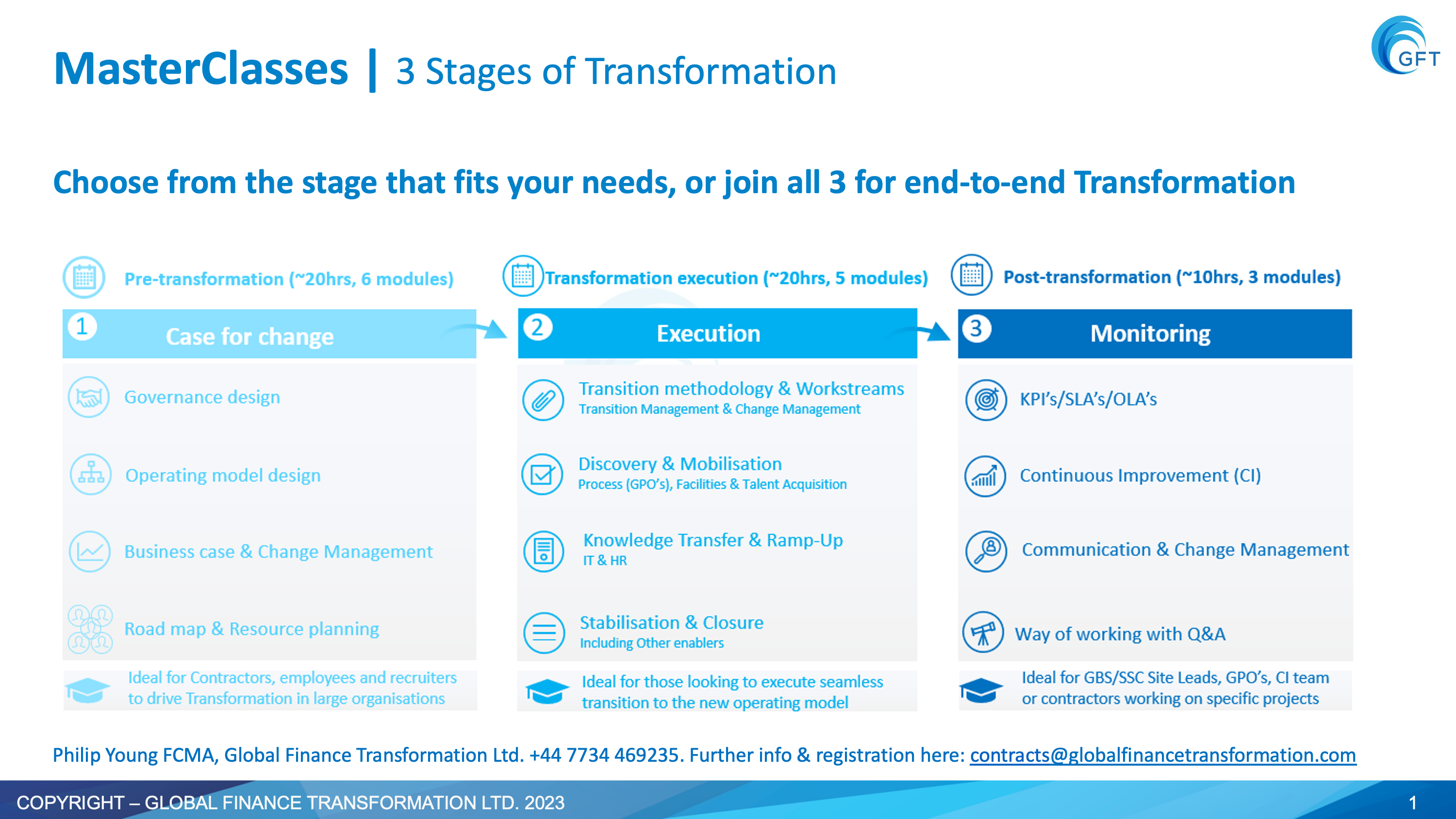 MasterClasses | 3 Stages of Transformation

GFT

Choose from the stage that fits your needs, or join all 3 for end-to-end Transformation

Pre-transformation (~20hrs, 6 modules)

1 Case for change

Governance design

Operating model design

Business case & Change Management

Road map & Resource planning

Ideal for Contractors, employees and recruiters to drive Transformation in large organisations

Transformation execution (~20hrs, 5 modules)

2 Execution

Transition methodology & Workstreams
Transition Management & Change Management

Discovery & Mobilisation
Process (GPO's), Facilities & Talent Acquisition

Knowledge Transfer & Ramp-Up
IT & HR

Stabilisation & Closure
Including Other enablers

Ideal for those looking to execute seamless transition to the new operating model

Post-transformation (~10hrs, 3 modules)

3 Monitoring

KPI's/SLA's/OLA's

Continuous Improvement (CI)

Communication & Change Management

Way of working with Q&A

Ideal for GBS/SSC Site Leads, GPO's, CI team or contractors working on specific projects

Philip Young FCMA, Global Finance Transformation Ltd. +44 7734 469235. Further info & registration here: contracts@globalfinancetransformation.com

COPYRIGHT – GLOBAL FINANCE TRANSFORMATION LTD. 2023

1